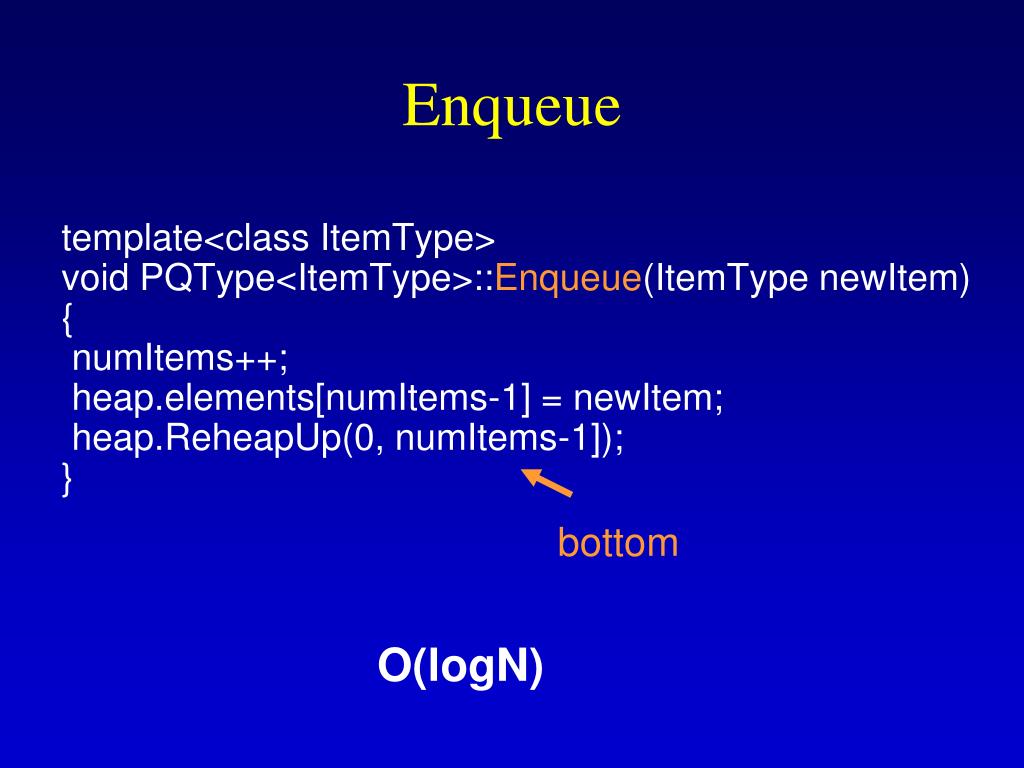 Enqueue

template<class ItemType>
void PQType<ItemType>::Enqueue(ItemType newItem)
{
 numItems++;
 heap.elements[numItems-1] = newItem;
 heap.ReheapUp(0, numItems-1]);
}

bottom

O(logN)